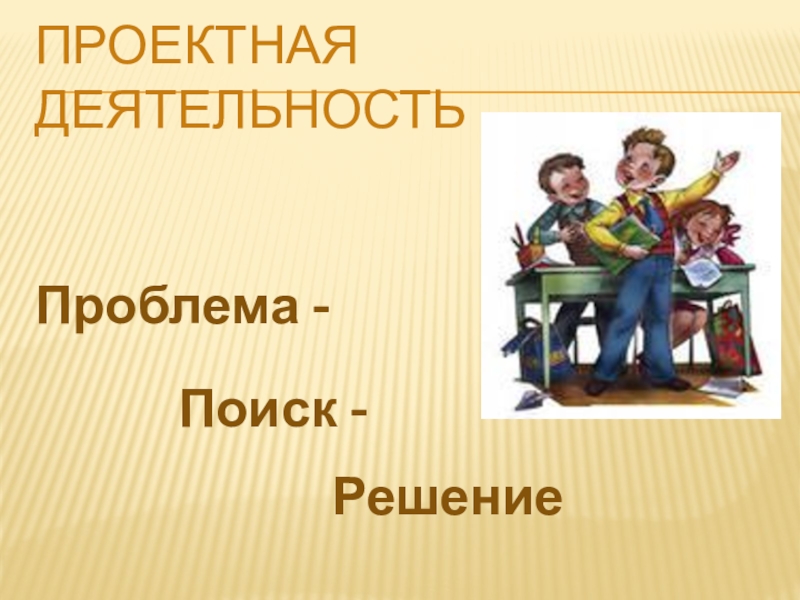 ПРОЕКТНАЯ ДЕЯТЕЛЬНОСТЬ

Проблема -

Поиск -

Решение